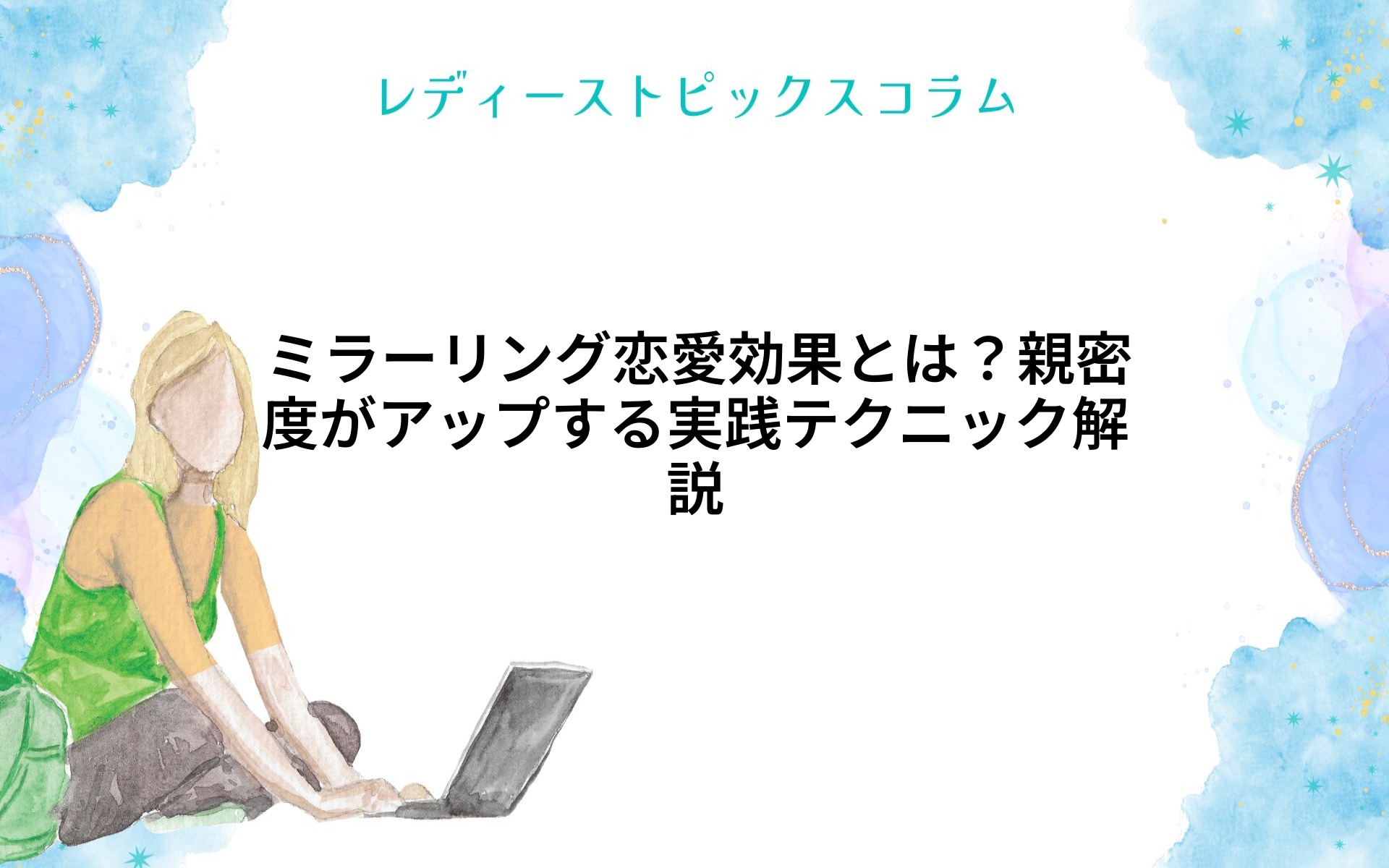 レディーストピックスコラム

ミラーリング恋愛効果とは？親密度がアップする実践テクニック解説